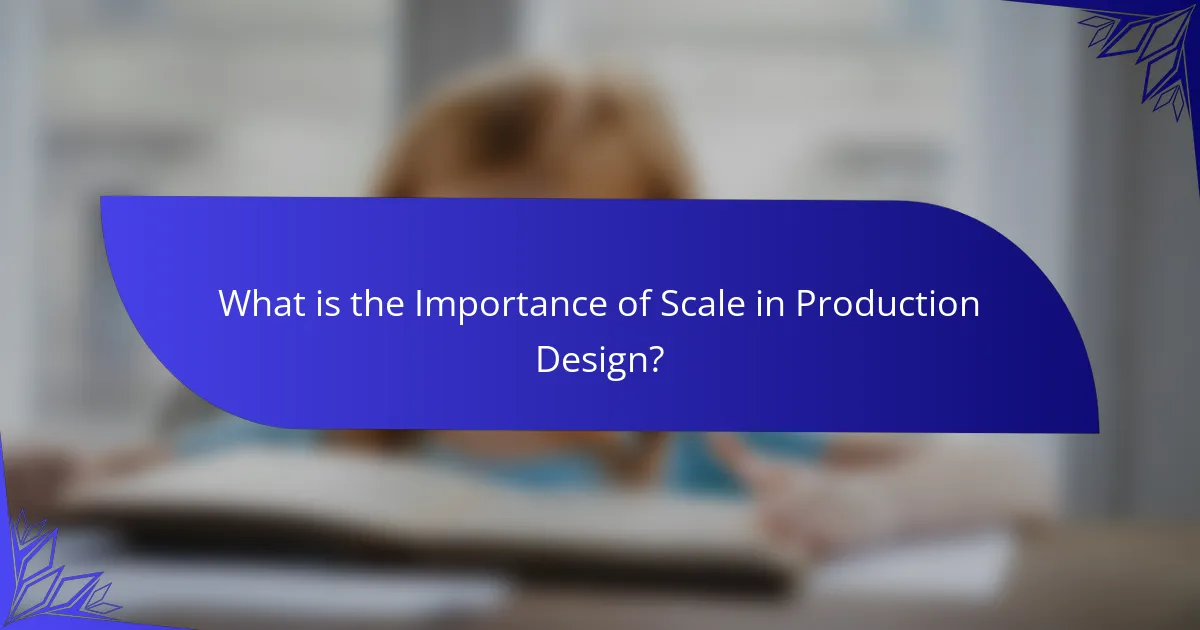 What is the Importance of Scale in Production Design?